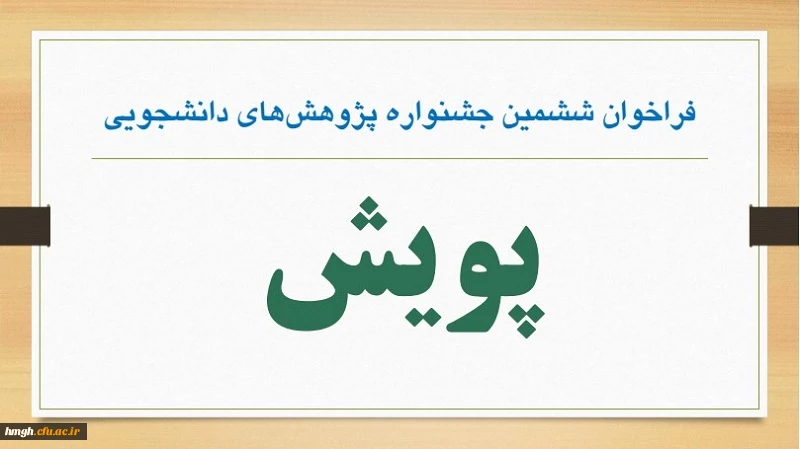 فراخوان ششمین جشنواره پژوهش‌های دانشجویی

پویش

hmgh.cfu.ac.ir